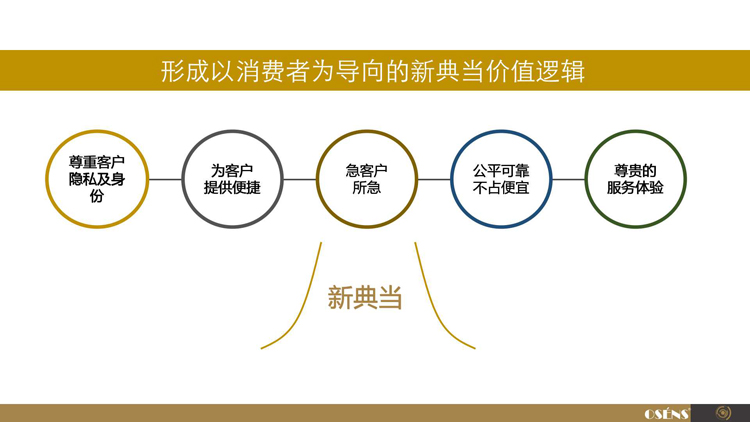 形成以消费者为导向的新典当价值逻辑

尊重客户隐私及身份

为客户提供便捷

急客户所急

公平可靠不占便宜

尊贵的服务体验

新典当

OSÉNS